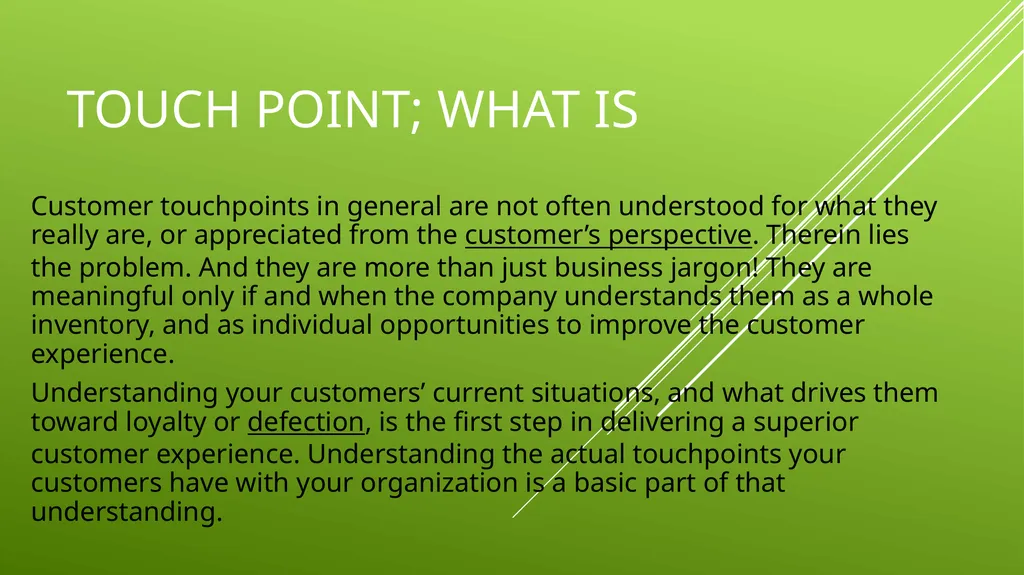 TOUCH POINT; WHAT IS

Customer touchpoints in general are not often understood for what they really are, or appreciated from the customer’s perspective. Therein lies the problem. And they are more than just business jargon! They are meaningful only if and when the company understands them as a whole inventory, and as individual opportunities to improve the customer experience.

Understanding your customers’ current situations, and what drives them toward loyalty or defection, is the first step in delivering a superior customer experience. Understanding the actual touchpoints your customers have with your organization is a basic part of that understanding.